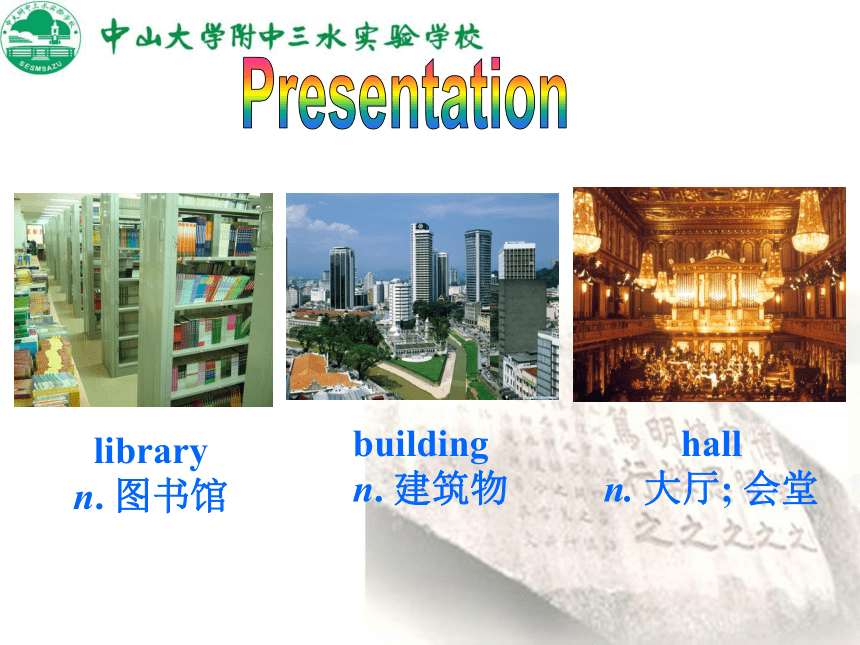 SESMSAZU

中山大学附中三水实验学校

Presentation

library
n. 图书馆

building
n. 建筑物

hall
n. 大厅; 会堂